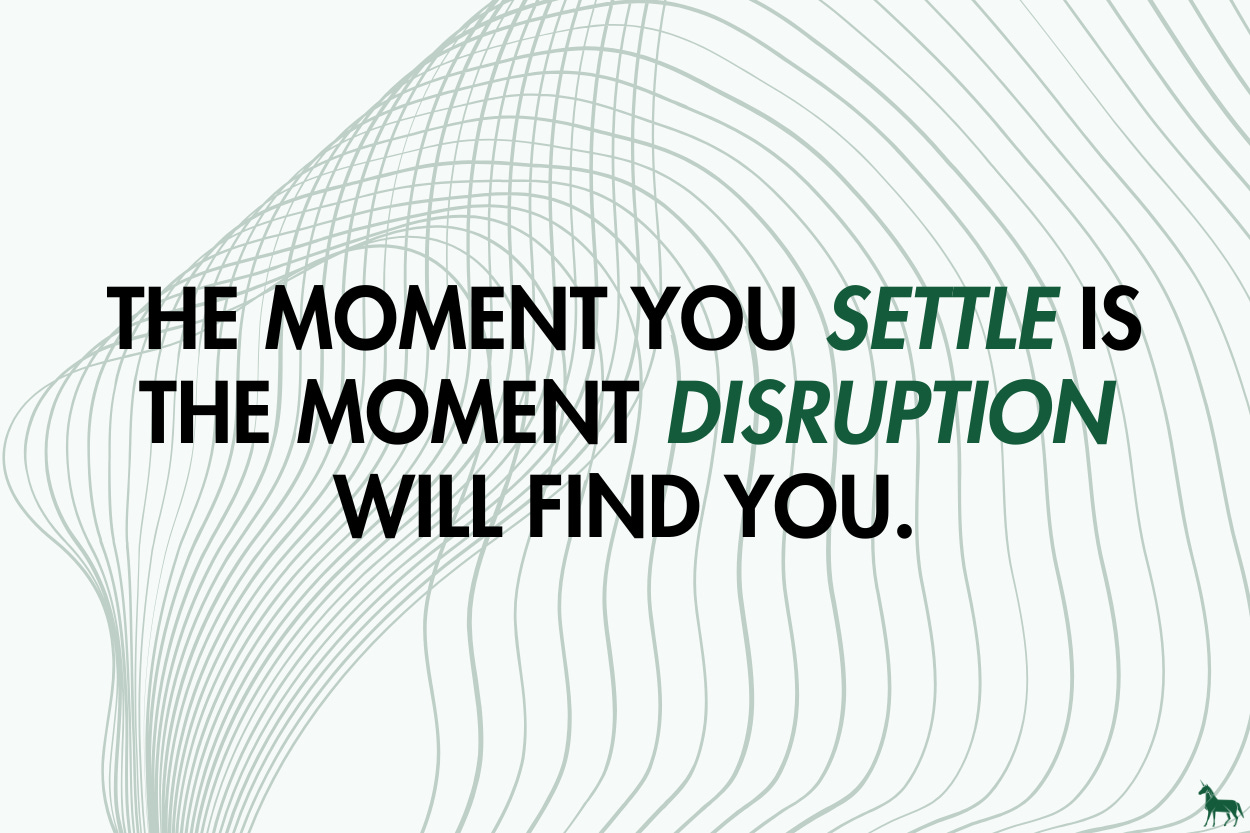 THE MOMENT YOU SETTLE IS THE MOMENT DISRUPTION WILL FIND YOU.